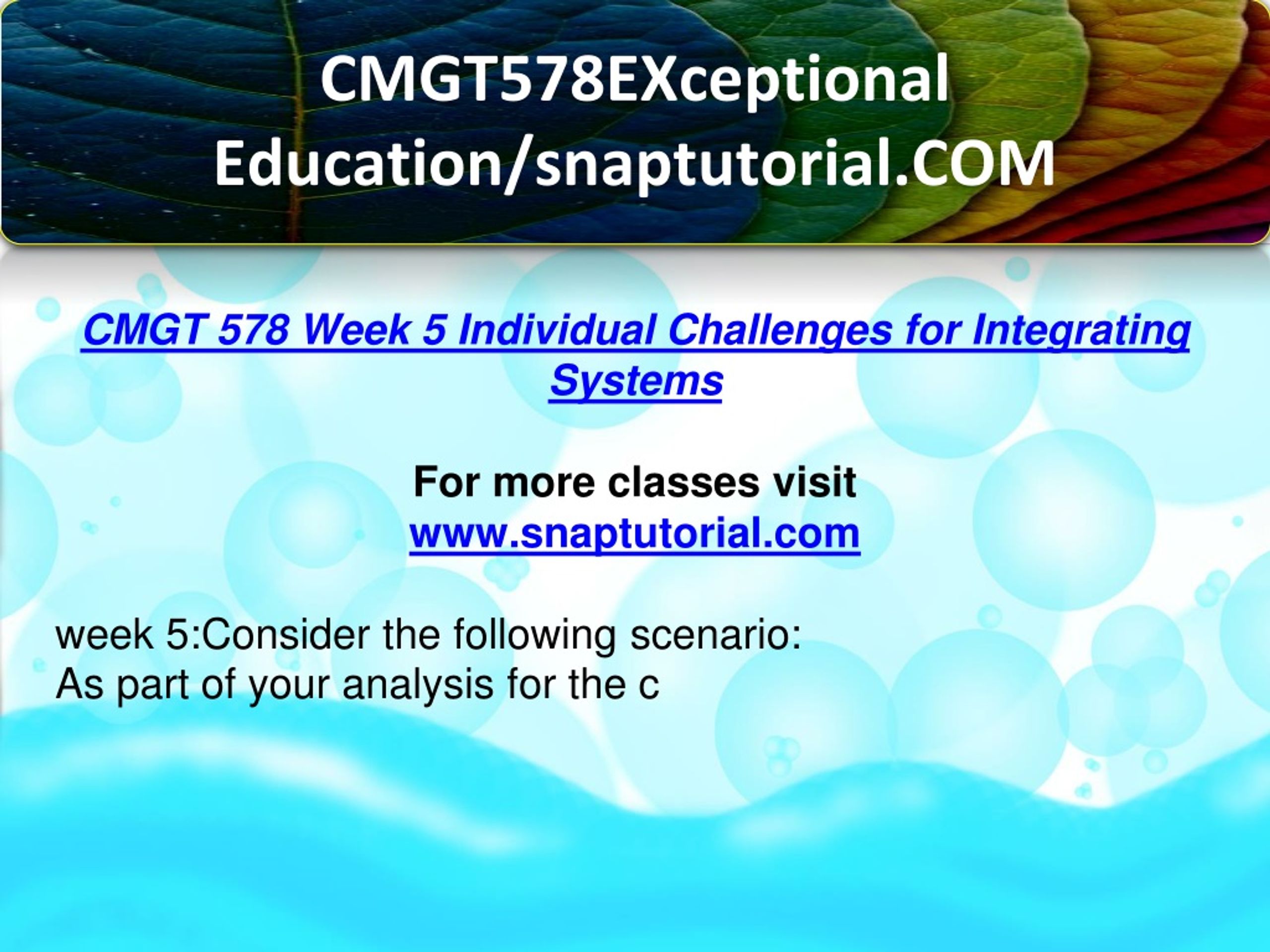 CMGT578EXceptional Education/snaptutorial.COM

CMGT 578 Week 5 Individual Challenges for Integrating Systems

For more classes visit
www.snaptutorial.com

week 5:Consider the following scenario:
As part of your analysis for the c